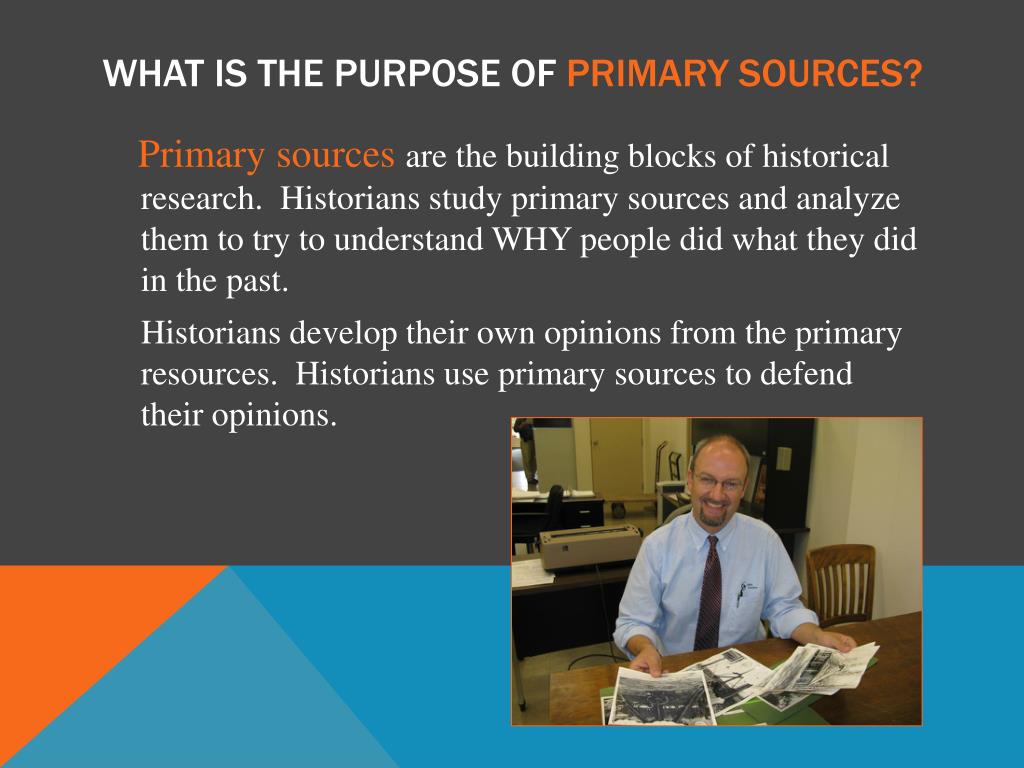 WHAT IS THE PURPOSE OF PRIMARY SOURCES?

Primary sources are the building blocks of historical research. Historians study primary sources and analyze them to try to understand WHY people did what they did in the past.

Historians develop their own opinions from the primary resources. Historians use primary sources to defend their opinions.